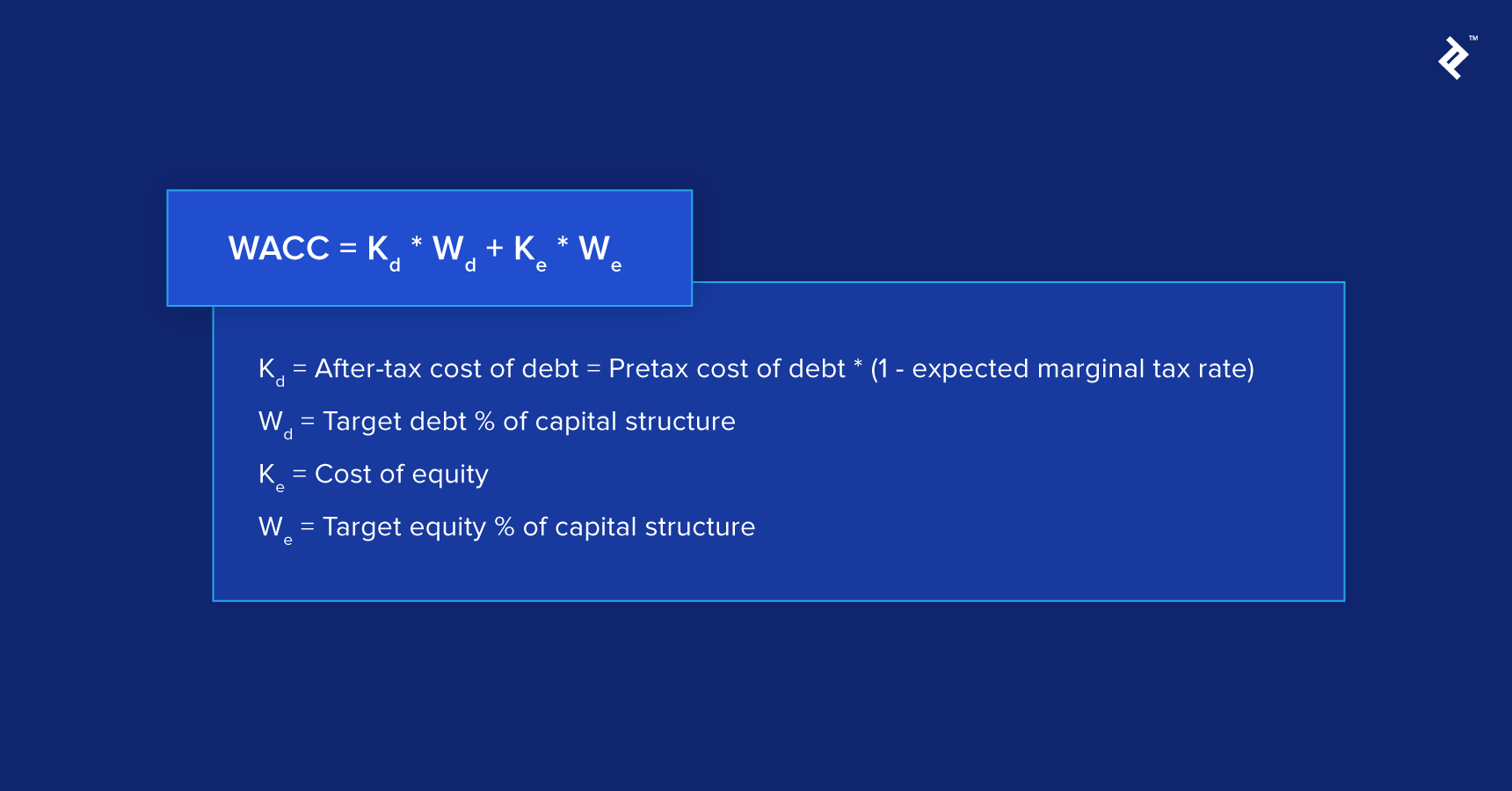 ™

$WACC = K_d * W_d + K_e * W_e$

$K_d$ = After-tax cost of debt = Pretax cost of debt * (1 - expected marginal tax rate)

$W_d$ = Target debt % of capital structure

$K_e$ = Cost of equity

$W_e$ = Target equity % of capital structure